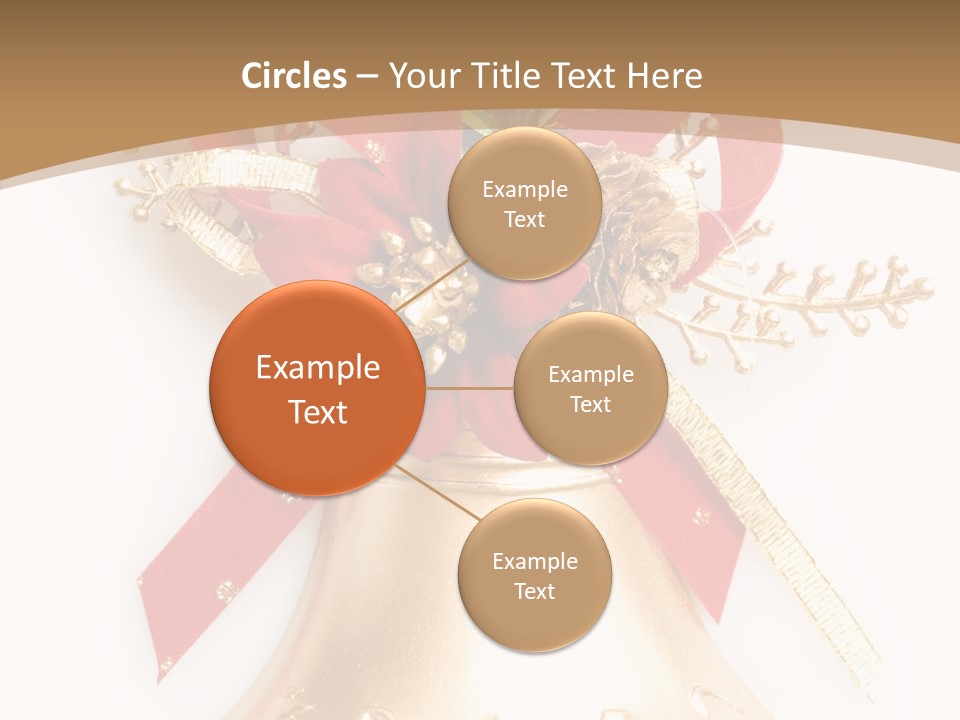 Circles – Your Title Text Here

Example Text

Example Text

Example Text

Example Text